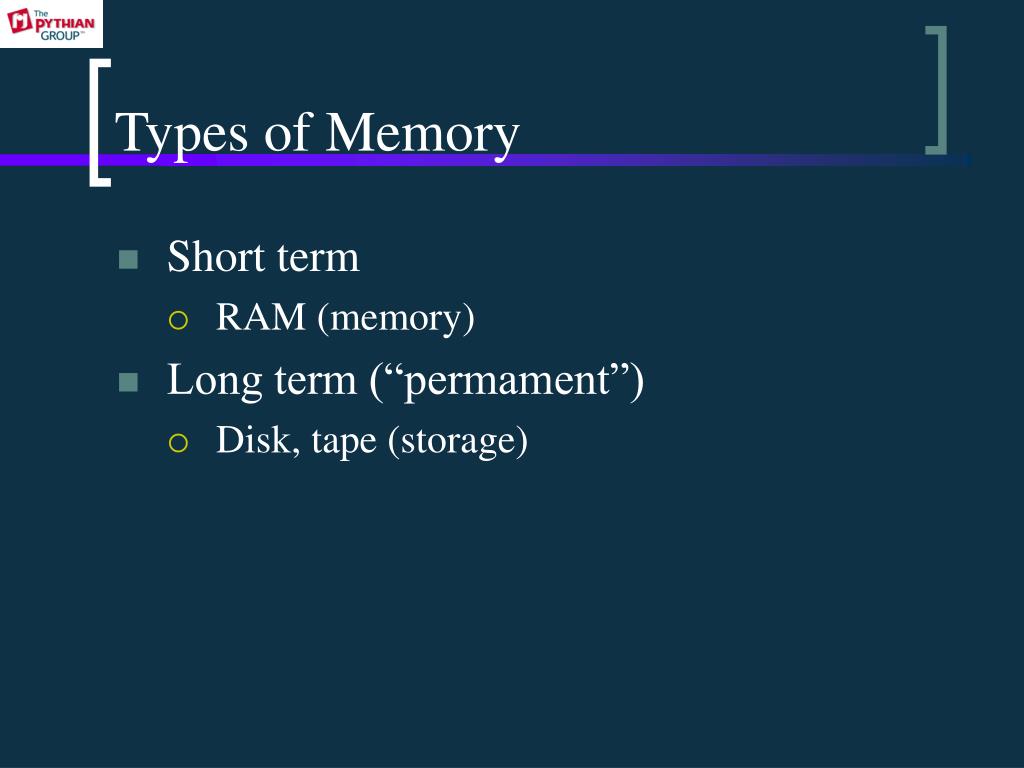 The PYTHIAN GROUP™

Types of Memory

Short term
RAM (memory)
Long term (“permament”)
Disk, tape (storage)